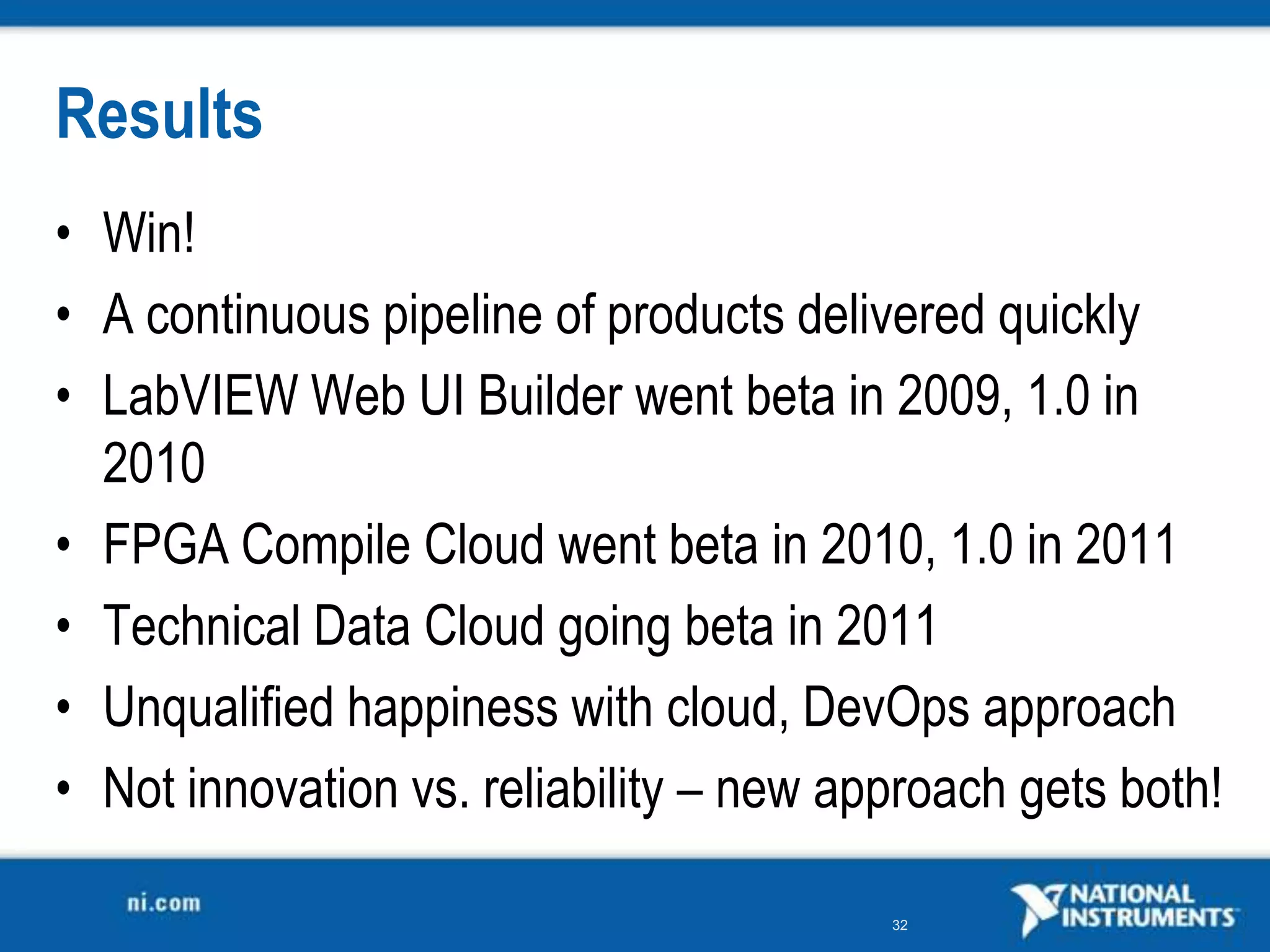 Results

• Win!
• A continuous pipeline of products delivered quickly
• LabVIEW Web UI Builder went beta in 2009, 1.0 in 2010
• FPGA Compile Cloud went beta in 2010, 1.0 in 2011
• Technical Data Cloud going beta in 2011
• Unqualified happiness with cloud, DevOps approach
• Not innovation vs. reliability – new approach gets both!

ni.com

32

NATIONAL INSTRUMENTS